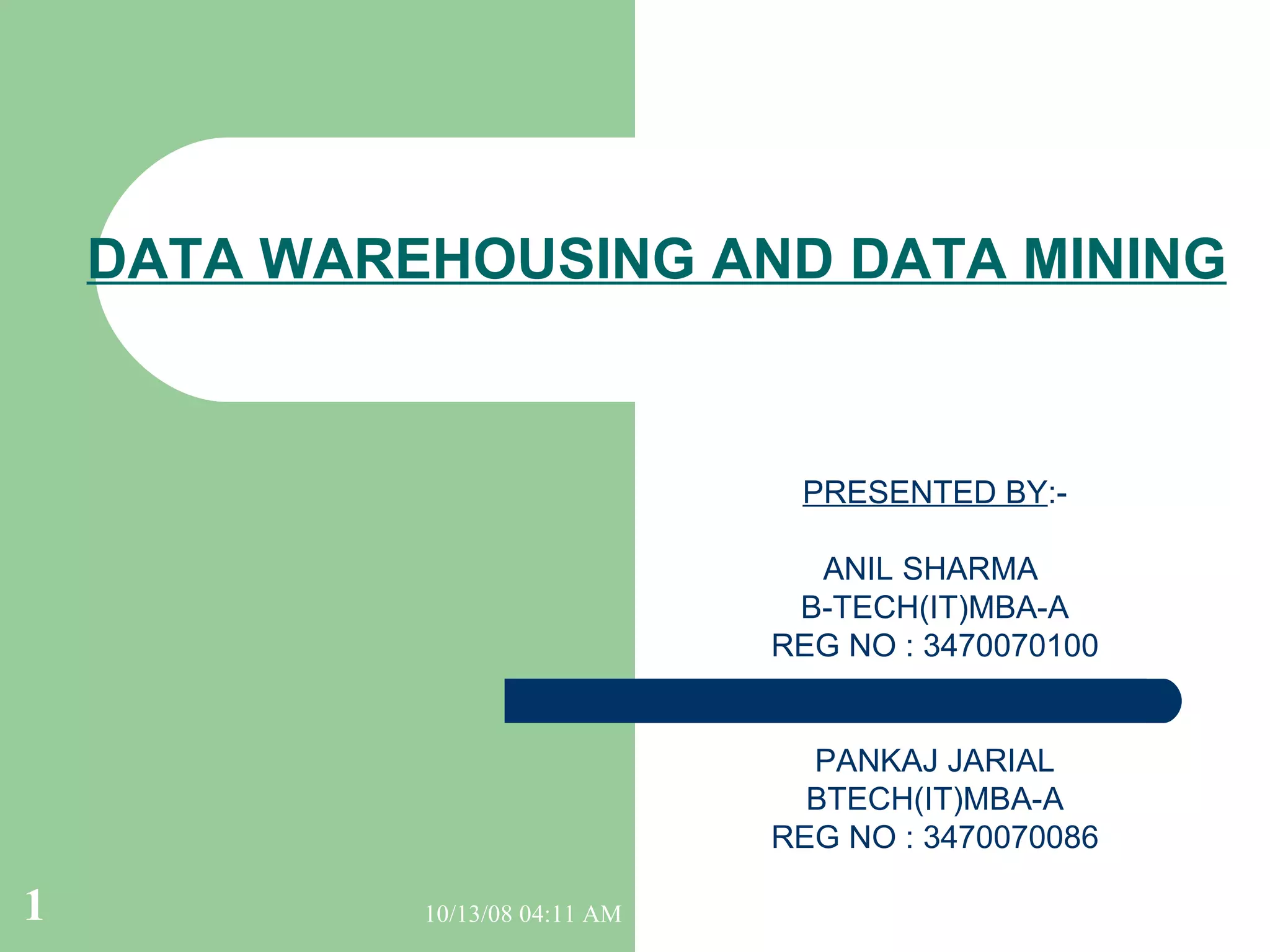 DATA WAREHOUSING AND DATA MINING

PRESENTED BY:-

ANIL SHARMA
B-TECH(IT)MBA-A
REG NO : 3470070100

PANKAJ JARIAL
BTECH(IT)MBA-A
REG NO : 3470070086

1

10/13/08 04:11 AM